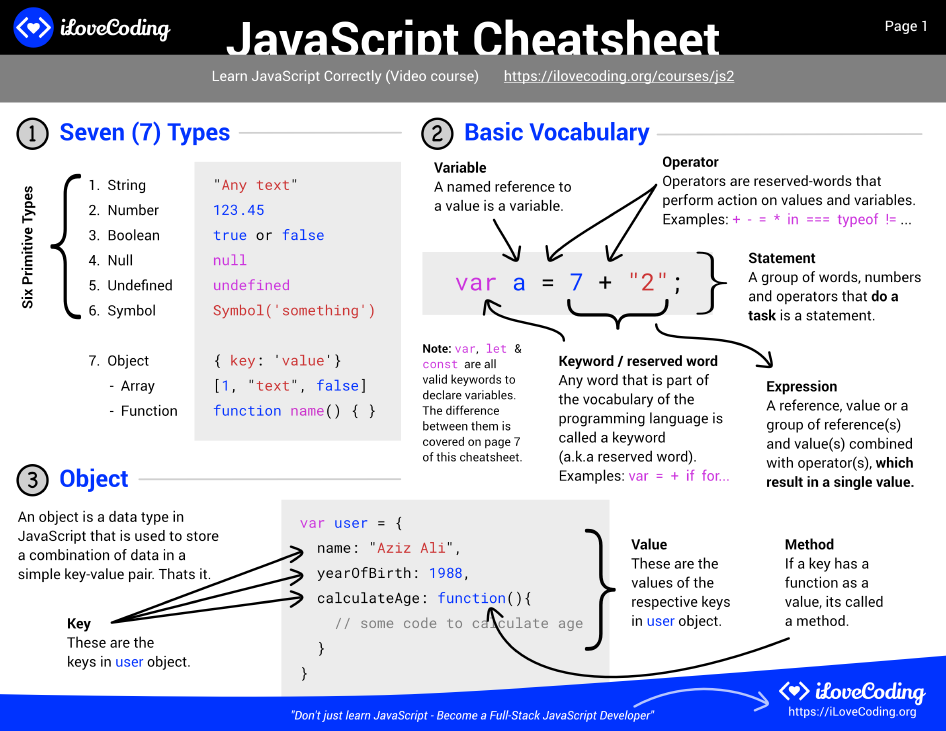 iLoveCoding

JavaScript Cheatsheet

Page 1

Learn JavaScript Correctly (Video course) https://ilovecoding.org/courses/js2

1 Seven (7) Types

Six Primitive Types

1. String "Any text"
2. Number 123.45
3. Boolean true or false
4. Null null
5. Undefined undefined
6. Symbol Symbol('something')

7. Object { key: 'value'}
- Array [1, "text", false]
- Function function name() { }

2 Basic Vocabulary

Variable
A named reference to a value is a variable.

Operator
Operators are reserved-words that perform action on values and variables.
Examples: + - = * in === typeof != ...

var a = 7 + "2";

Statement
A group of words, numbers and operators that do a task is a statement.

Note: var, let & const are all valid keywords to declare variables. The difference between them is covered on page 7 of this cheatsheet.

Keyword / reserved word
Any word that is part of the vocabulary of the programming language is called a keyword (a.k.a reserved word).
Examples: var = + if for...

Expression
A reference, value or a group of reference(s) and value(s) combined with operator(s), which result in a single value.

3 Object

An object is a data type in JavaScript that is used to store a combination of data in a simple key-value pair. Thats it.

Key
These are the keys in user object.

var user = {
name: "Aziz Ali",
yearOfBirth: 1988,
calculateAge: function(){
// some code to calculate age
}
}

Value
These are the values of the respective keys in user object.

Method
If a key has a function as a value, its called a method.

"Don't just learn JavaScript - Become a Full-Stack JavaScript Developer"

iLoveCoding
https://iLoveCoding.org